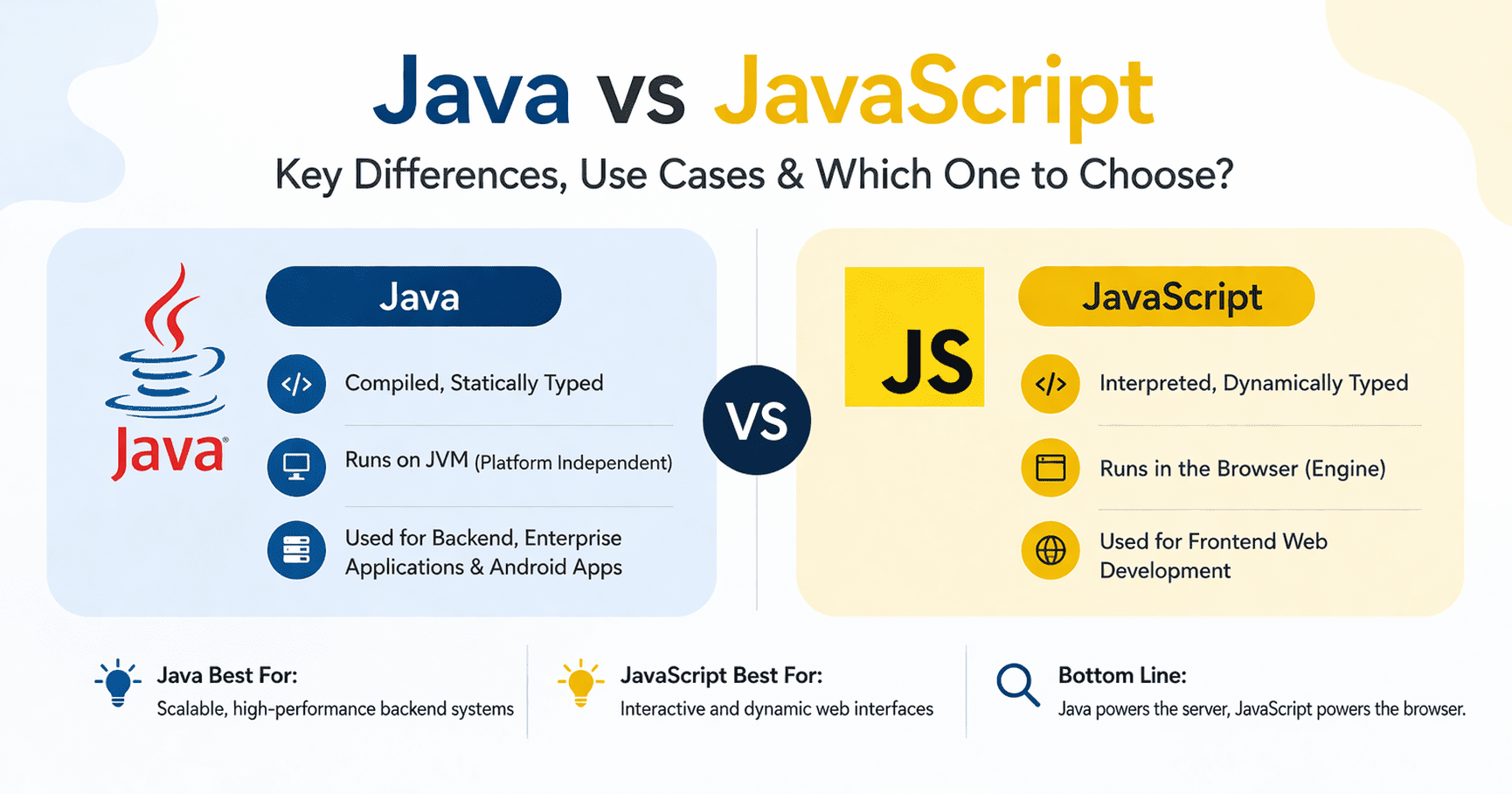 Java vs JavaScript

Key Differences, Use Cases & Which One to Choose?

Java

Java

Compiled, Statically Typed

Runs on JVM (Platform Independent)

Used for Backend, Enterprise Applications & Android Apps

VS

JS

JavaScript

Interpreted, Dynamically Typed

Runs in the Browser (Engine)

Used for Frontend Web Development

Java Best For:
Scalable, high-performance backend systems

JavaScript Best For:
Interactive and dynamic web interfaces

Bottom Line:
Java powers the server, JavaScript powers the browser.